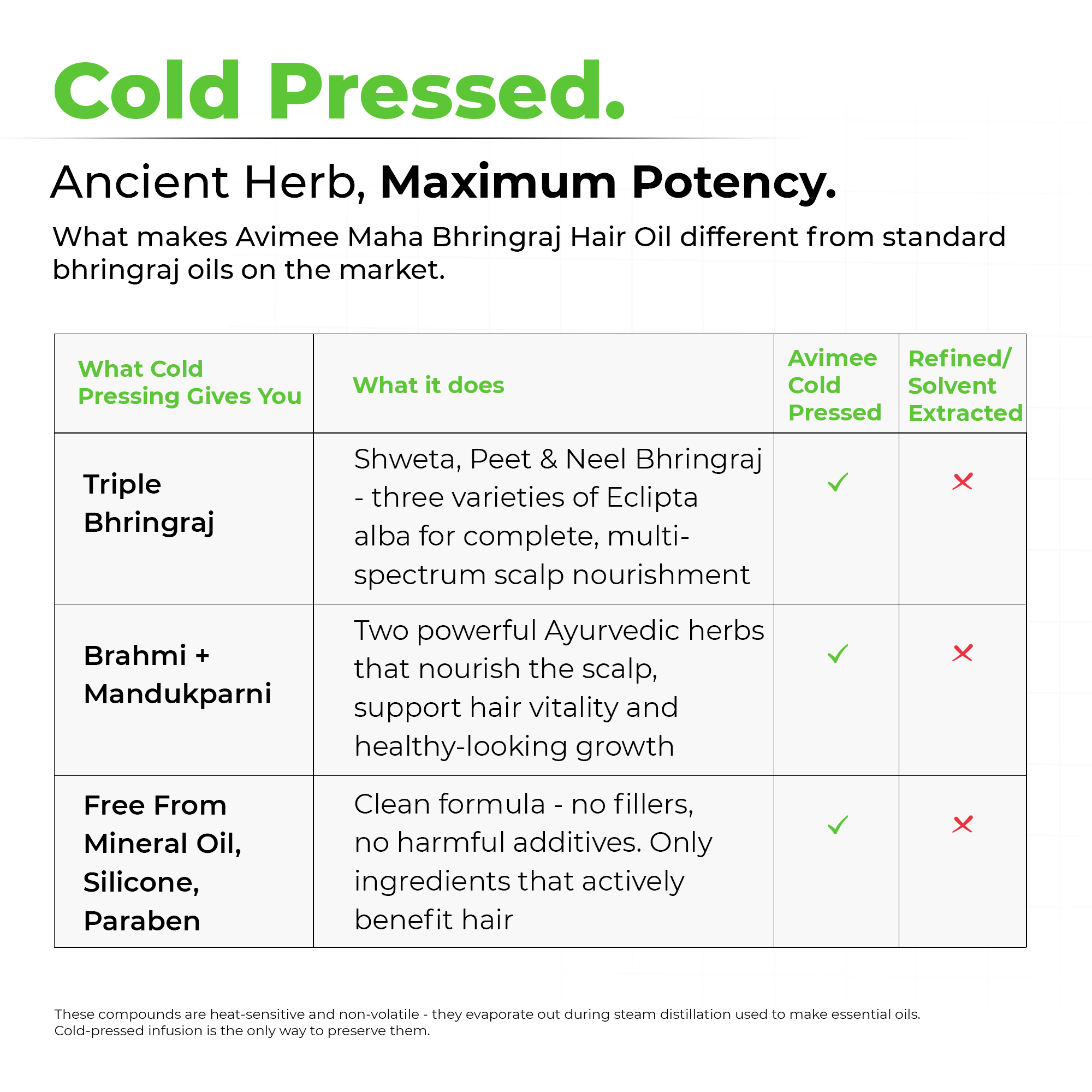 Cold Pressed.

Ancient Herb, Maximum Potency.

What makes Avimee Maha Bhringraj Hair Oil different from standard bhringraj oils on the market.

| What Cold Pressing Gives You | What it does | Avimee Cold Pressed | Refined/ Solvent Extracted |
|---|---|---|---|
| Triple Bhringraj | Shweta, Peet & Neel Bhringraj - three varieties of Eclipta alba for complete, multi-spectrum scalp nourishment | ✓ | ✗ |
| Brahmi + Mandukparni | Two powerful Ayurvedic herbs that nourish the scalp, support hair vitality and healthy-looking growth | ✓ | ✗ |
| Free From Mineral Oil, Silicone, Paraben | Clean formula - no fillers, no harmful additives. Only ingredients that actively benefit hair | ✓ | ✗ |

These compounds are heat-sensitive and non-volatile - they evaporate out during steam distillation used to make essential oils. Cold-pressed infusion is the only way to preserve them.